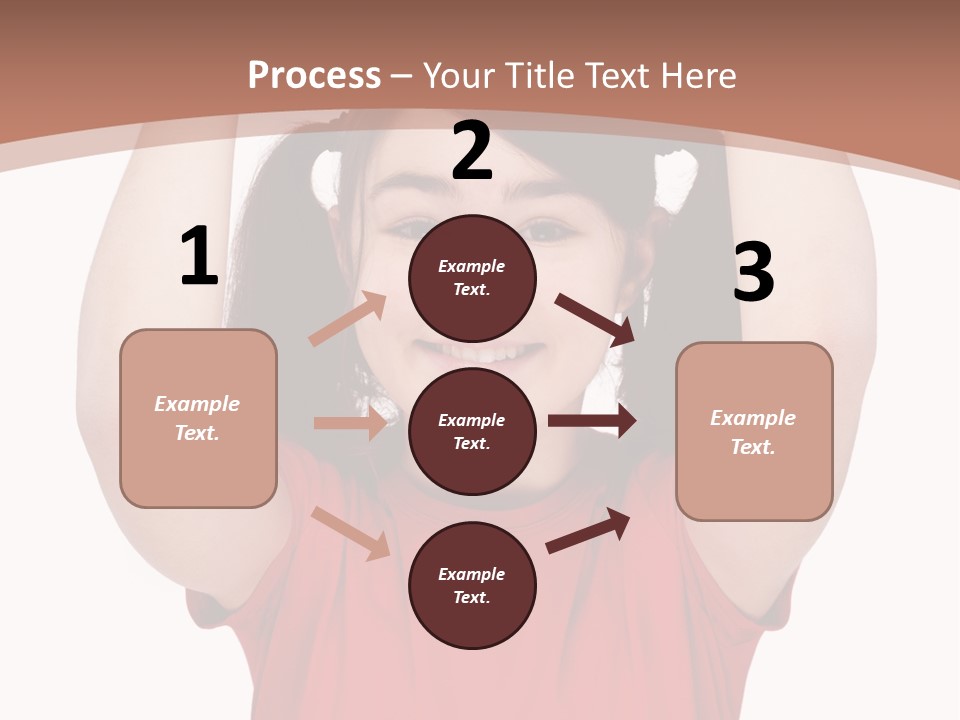 Process – Your Title Text Here

1

Example Text.

2

Example Text.

Example Text.

Example Text.

3

Example Text.